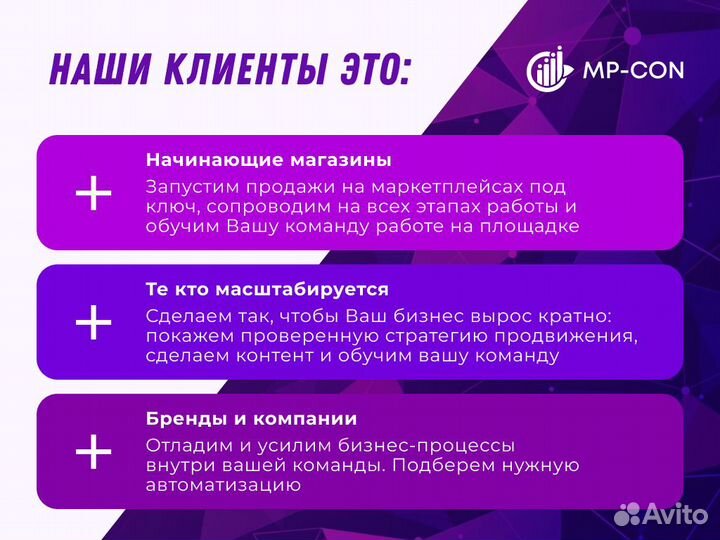 НАШИ КЛИЕНТЫ ЭТО:

MP-CON

+

Начинающие магазины

Запустим продажи на маркетплейсах под ключ, сопроводим на всех этапах работы и обучим Вашу команду работе на площадке

+

Те кто масштабируется

Сделаем так, чтобы Ваш бизнес вырос кратно: покажем проверенную стратегию продвижения, сделаем контент и обучим вашу команду

+

Бренды и компании

Отладим и усилим бизнес-процессы внутри вашей команды. Подберем нужную автоматизацию

Avito